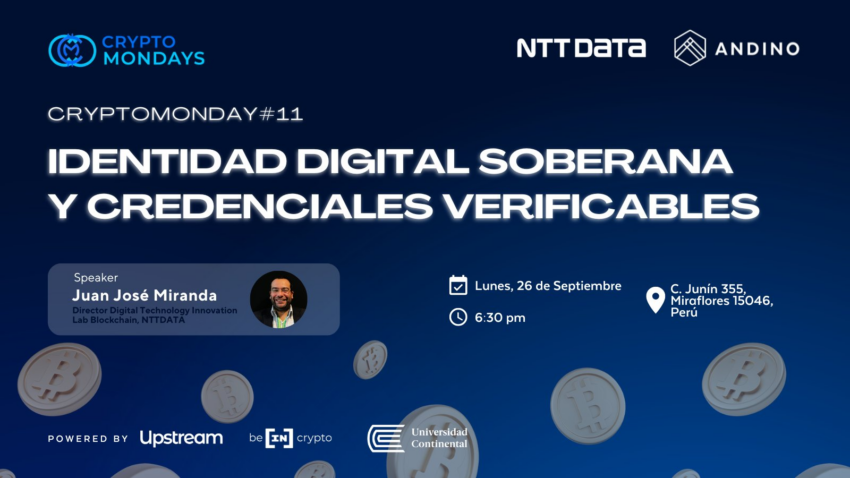 CRYPTO MONDAYS

NTT DATA

ANDINO

CRYPTOMONDAY#11

IDENTIDAD DIGITAL SOBERANA Y CREDENCIALES VERIFICABLES

Speaker
Juan José Miranda
Director Digital Technology Innovation Lab Blockchain, NTTDATA

Lunes, 26 de Septiembre

6:30 pm

C. Junín 355, Miraflores 15046, Perú

POWERED BY Upstream

be [IN] crypto

Universidad Continental